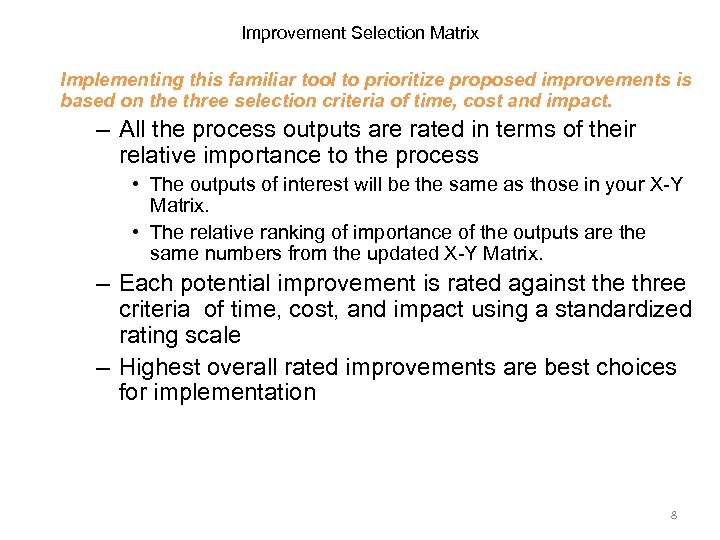 Improvement Selection Matrix

Implementing this familiar tool to prioritize proposed improvements is based on the three selection criteria of time, cost and impact.

– All the process outputs are rated in terms of their relative importance to the process

• The outputs of interest will be the same as those in your X-Y Matrix.

• The relative ranking of importance of the outputs are the same numbers from the updated X-Y Matrix.

– Each potential improvement is rated against the three criteria of time, cost, and impact using a standardized rating scale

– Highest overall rated improvements are best choices for implementation

8